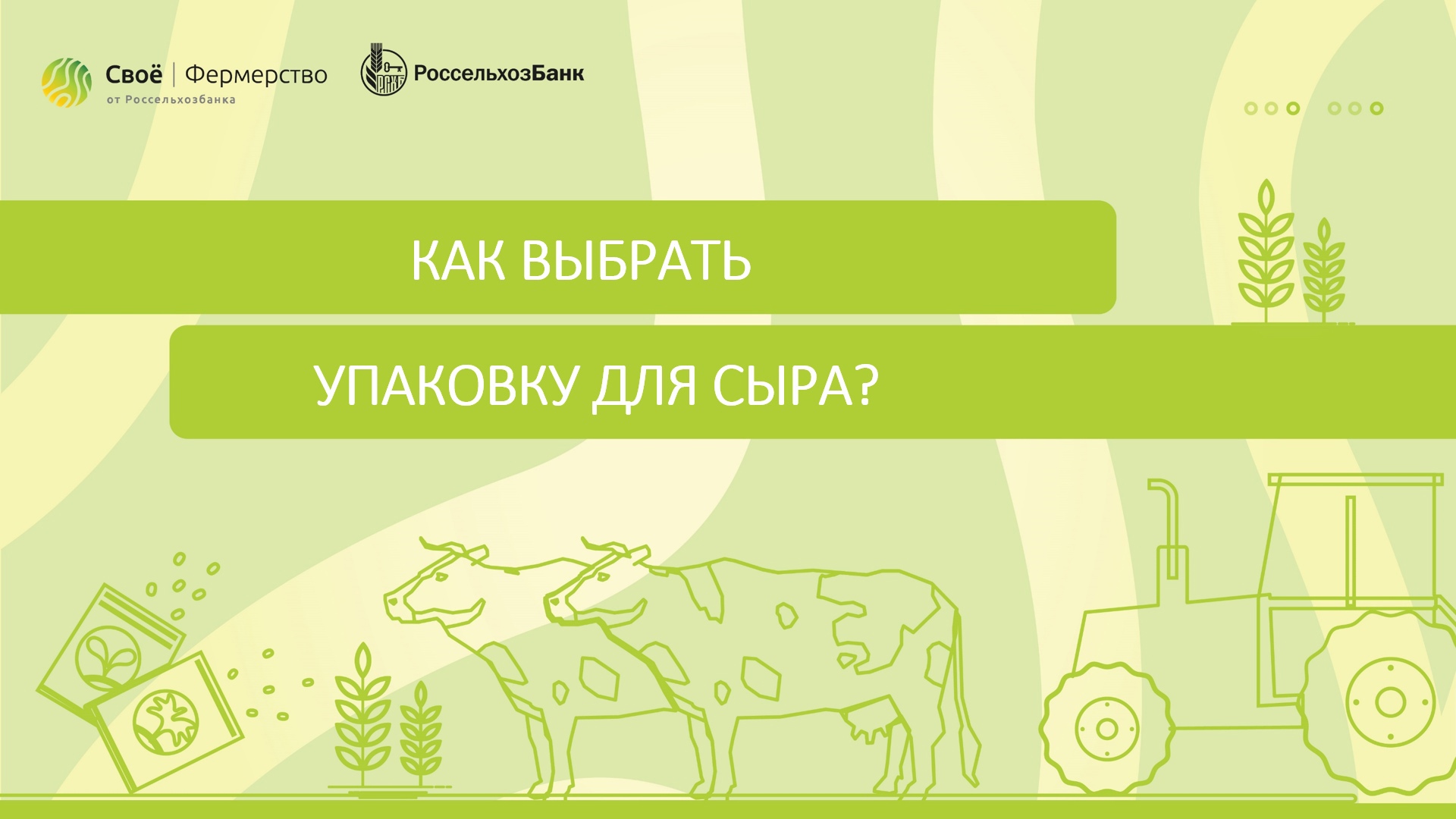 Своё | Фермерство
от Россельхозбанка

РСХБ РоссельхозБанк

КАК ВЫБРАТЬ

УПАКОВКУ ДЛЯ СЫРА?